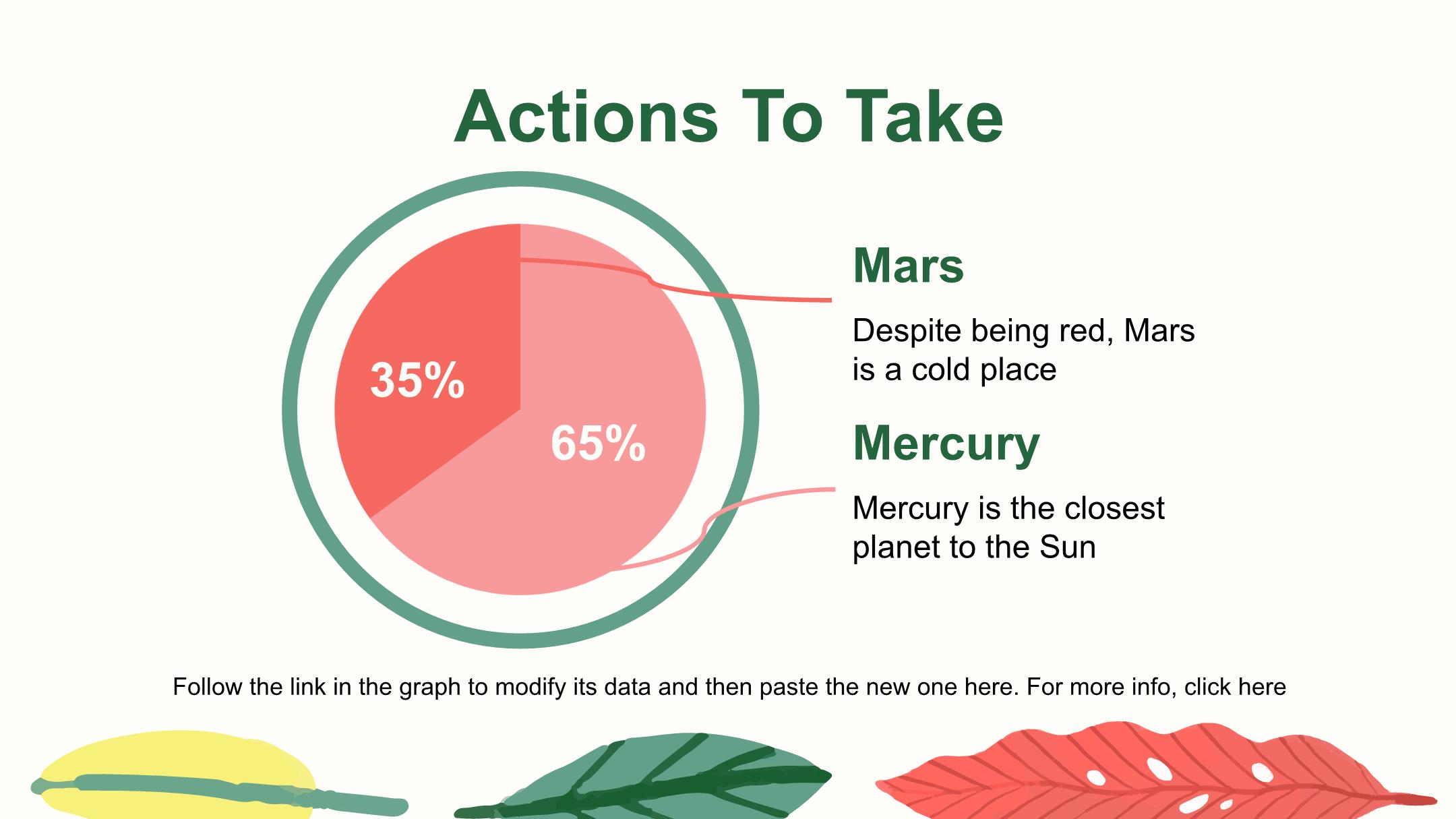 Actions To Take

35%

65%

Mars

Despite being red, Mars is a cold place

Mercury

Mercury is the closest planet to the Sun

Follow the link in the graph to modify its data and then paste the new one here. For more info, click here